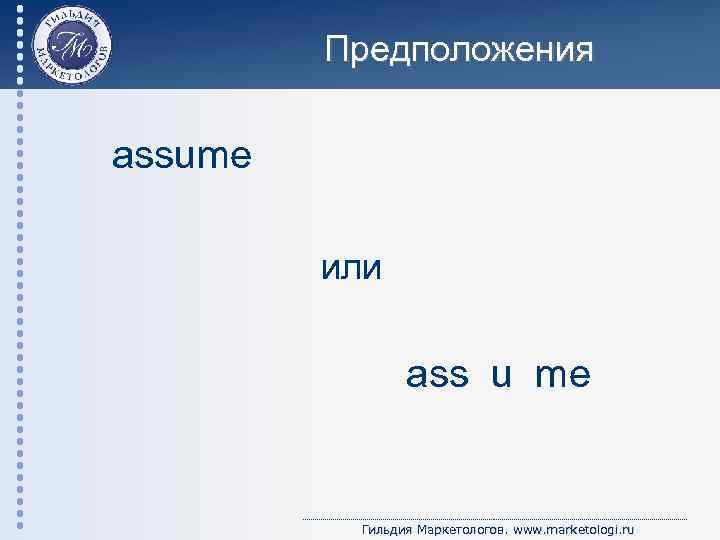 ГИЛЬДИЯ МАРКЕТОЛОГОВ
ГМ

Предположения

assume

или

ass u me

Гильдия Маркетологов. www.marketologi.ru